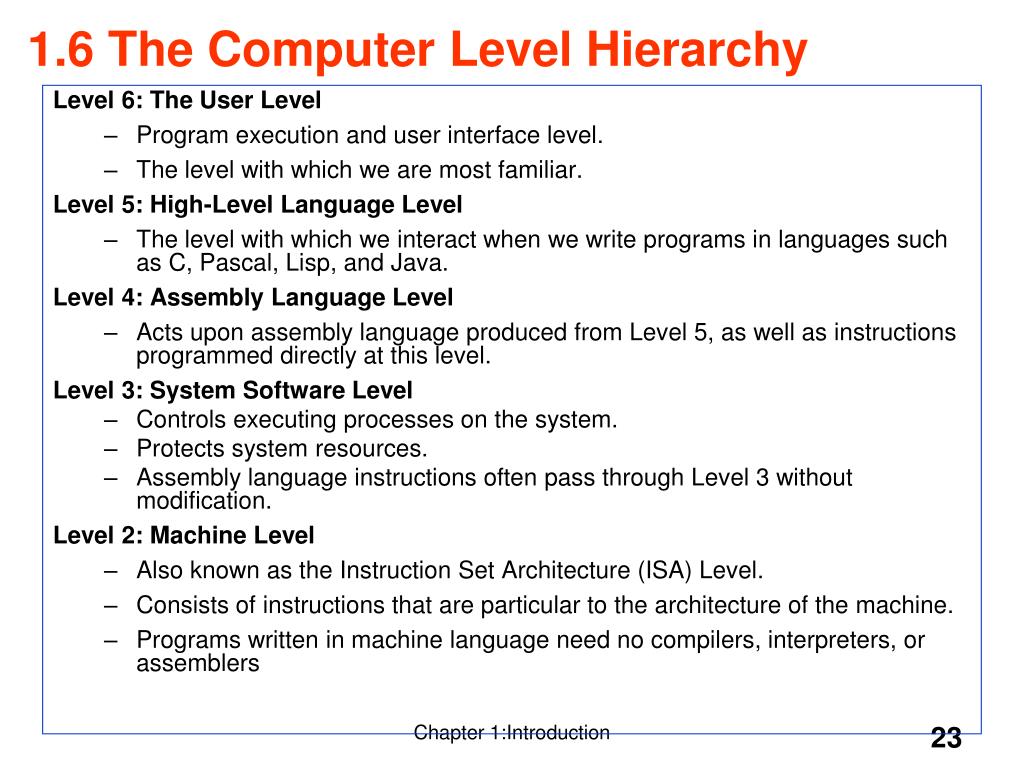 1.6 The Computer Level Hierarchy

Level 6: The User Level
– Program execution and user interface level.
– The level with which we are most familiar.

Level 5: High-Level Language Level
– The level with which we interact when we write programs in languages such as C, Pascal, Lisp, and Java.

Level 4: Assembly Language Level
– Acts upon assembly language produced from Level 5, as well as instructions programmed directly at this level.

Level 3: System Software Level
– Controls executing processes on the system.
– Protects system resources.
– Assembly language instructions often pass through Level 3 without modification.

Level 2: Machine Level
– Also known as the Instruction Set Architecture (ISA) Level.
– Consists of instructions that are particular to the architecture of the machine.
– Programs written in machine language need no compilers, interpreters, or assemblers

Chapter 1:Introduction

23